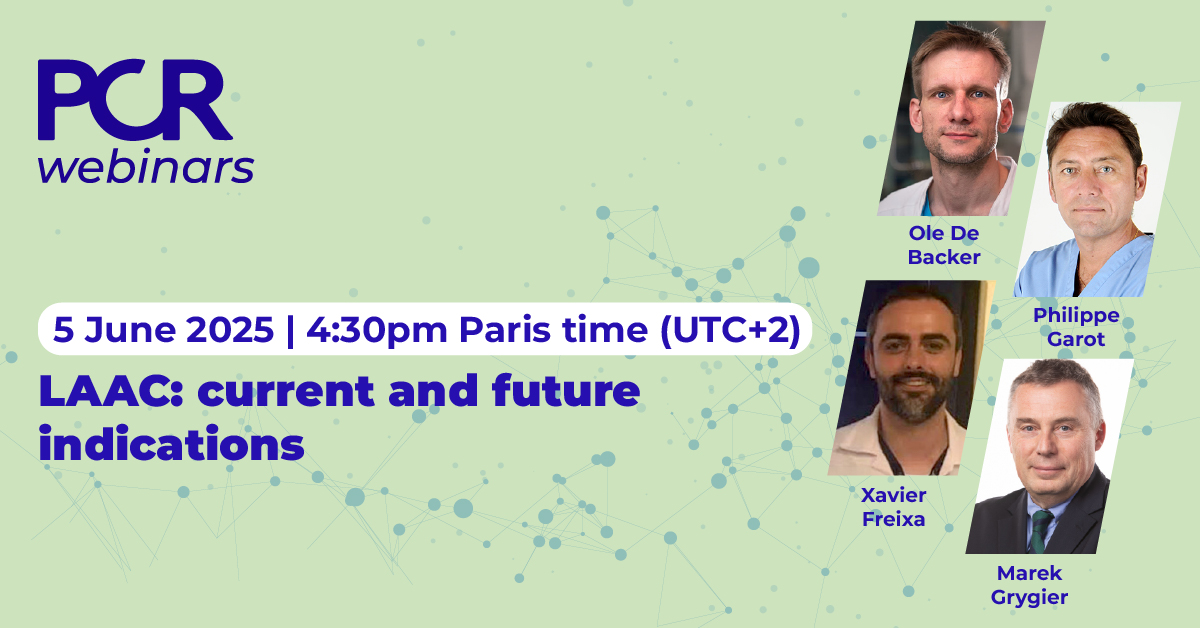 PCR
webinars

5 June 2025 | 4:30pm Paris time (UTC+2)

LAAC: current and future indications

Ole De Backer

Philippe Garot

Xavier Freixa

Marek Grygier